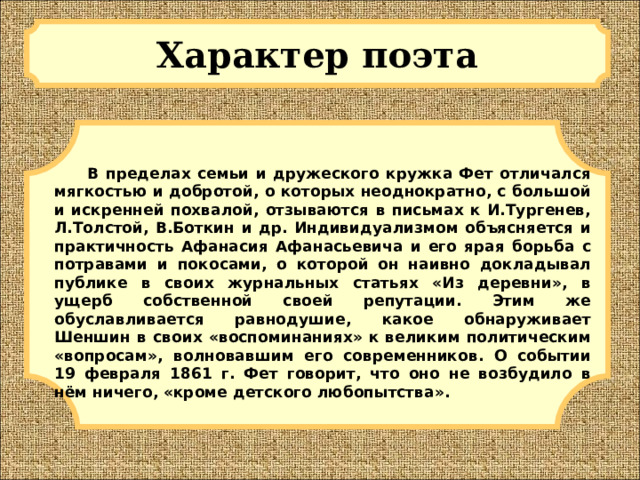 Характер поэта

В пределах семьи и дружеского кружка Фет отличался мягкостью и добротой, о которых неоднократно, с большой и искренней похвалой, отзываются в письмах к И.Тургенев, Л.Толстой, В.Боткин и др. Индивидуализмом объясняется и практичность Афанасия Афанасьевича и его ярая борьба с потравами и покосами, о которой он наивно докладывал публике в своих журнальных статьях «Из деревни», в ущерб собственной своей репутации. Этим же обуславливается равнодушие, какое обнаруживает Шеншин в своих «воспоминаниях» к великим политическим «вопросам», волновавшим его современников. О событии 19 февраля 1861 г. Фет говорит, что оно не возбудило в нём ничего, «кроме детского любопытства».